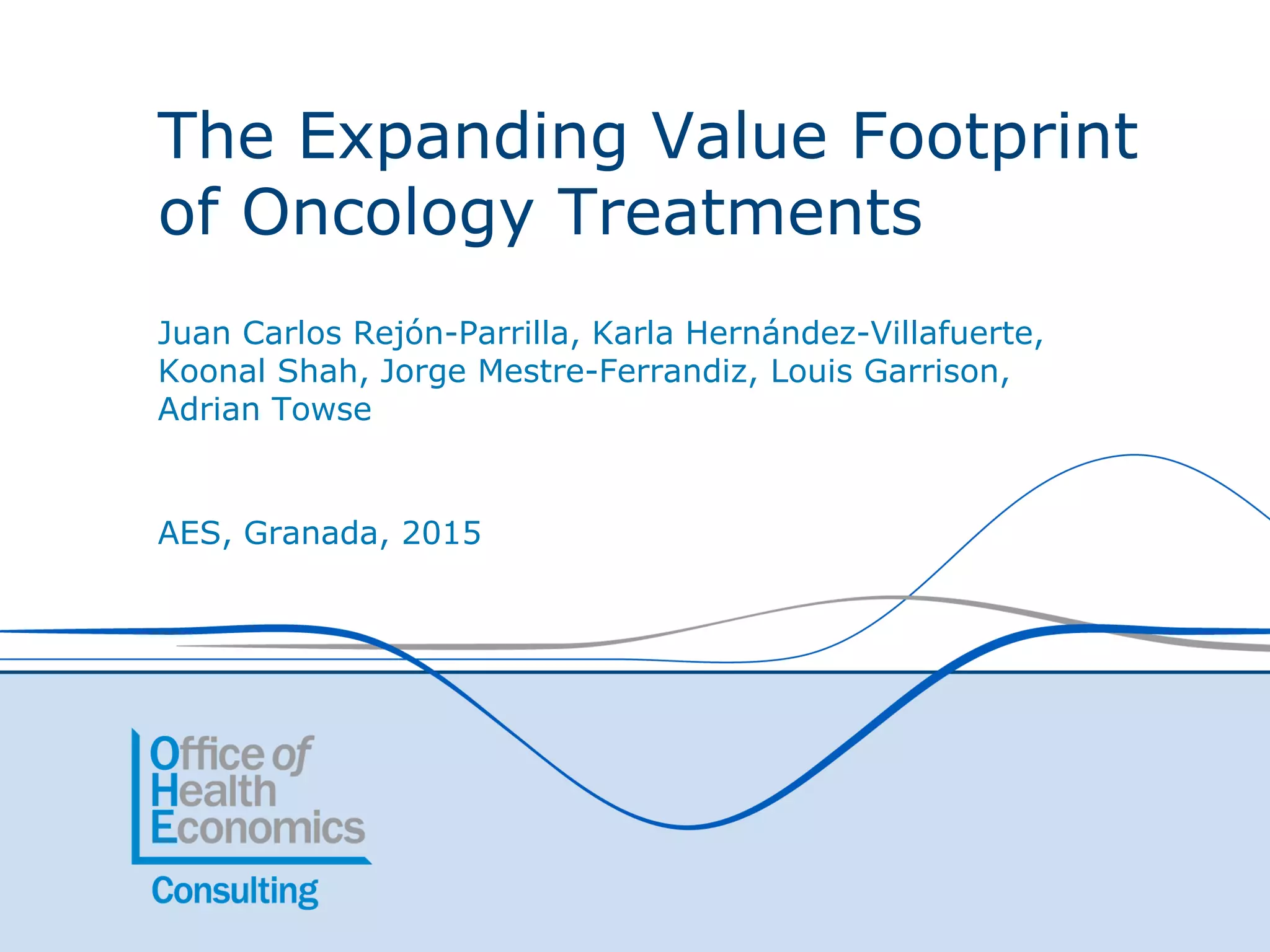 The Expanding Value Footprint of Oncology Treatments

Juan Carlos Rejón-Parrilla, Karla Hernández-Villafuerte, Koonal Shah, Jorge Mestre-Ferrandiz, Louis Garrison, Adrian Towse

AES, Granada, 2015

Office of Health Economics
Consulting